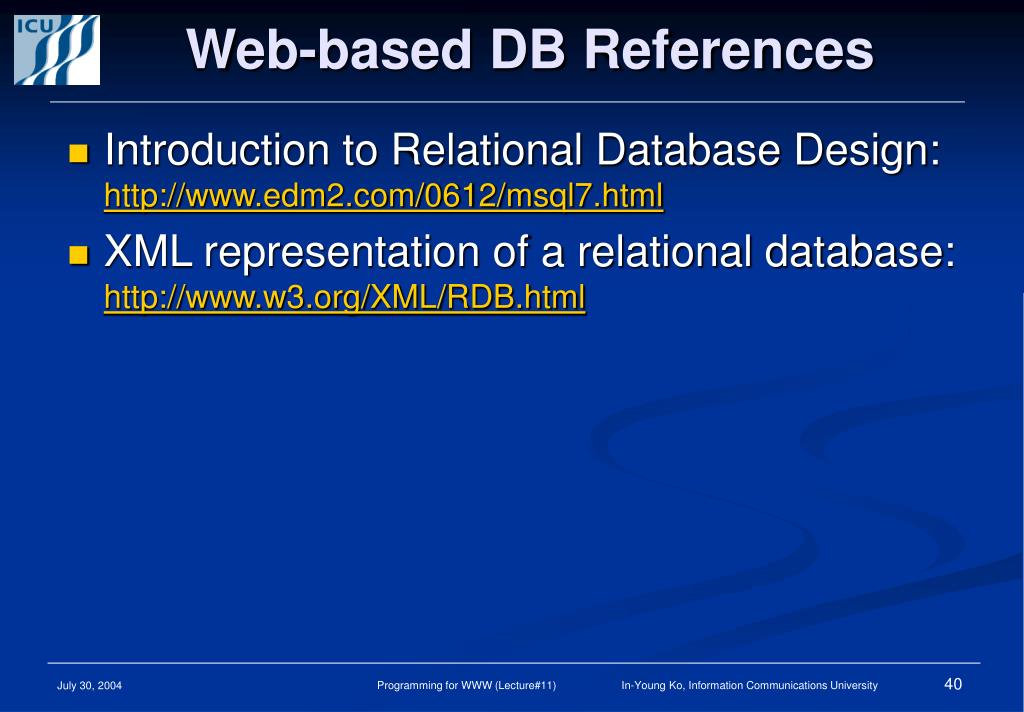 ICU

Web-based DB References

Introduction to Relational Database Design: http://www.edm2.com/0612/msql7.html

XML representation of a relational database: http://www.w3.org/XML/RDB.html

July 30, 2004

Programming for WWW (Lecture#11)

In-Young Ko, Information Communications University

40